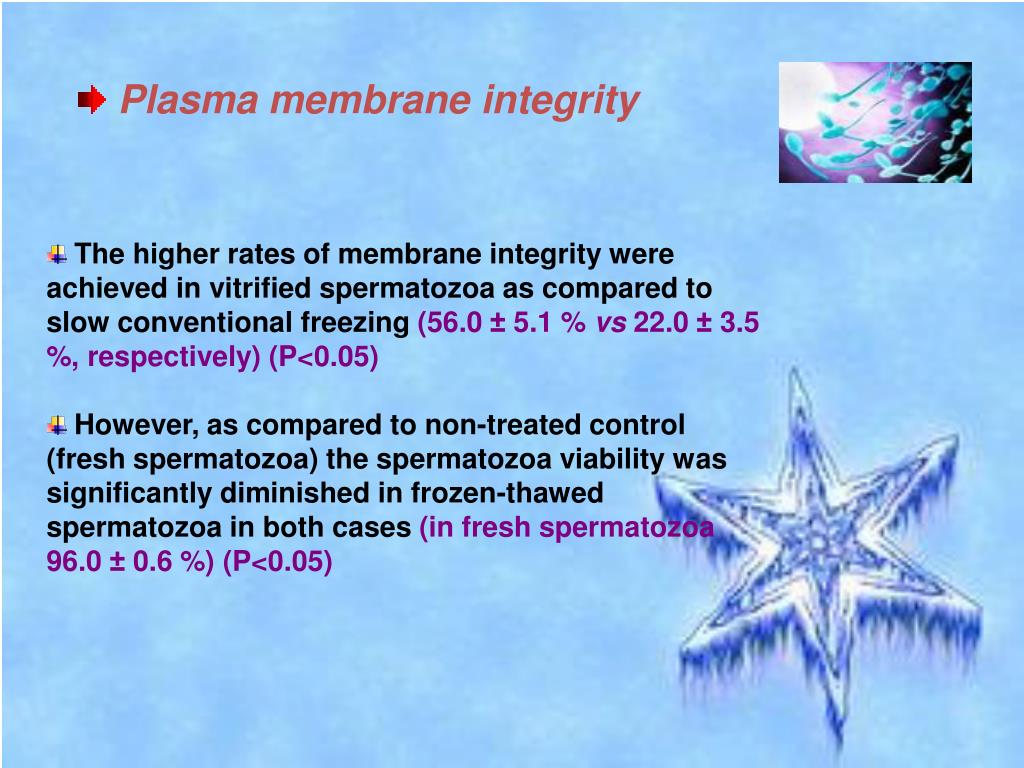 Plasma membrane integrity

The higher rates of membrane integrity were achieved in vitrified spermatozoa as compared to slow conventional freezing (56.0 ± 5.1 % vs 22.0 ± 3.5 %, respectively) (P<0.05)

However, as compared to non-treated control (fresh spermatozoa) the spermatozoa viability was significantly diminished in frozen-thawed spermatozoa in both cases (in fresh spermatozoa 96.0 ± 0.6 %) (P<0.05)